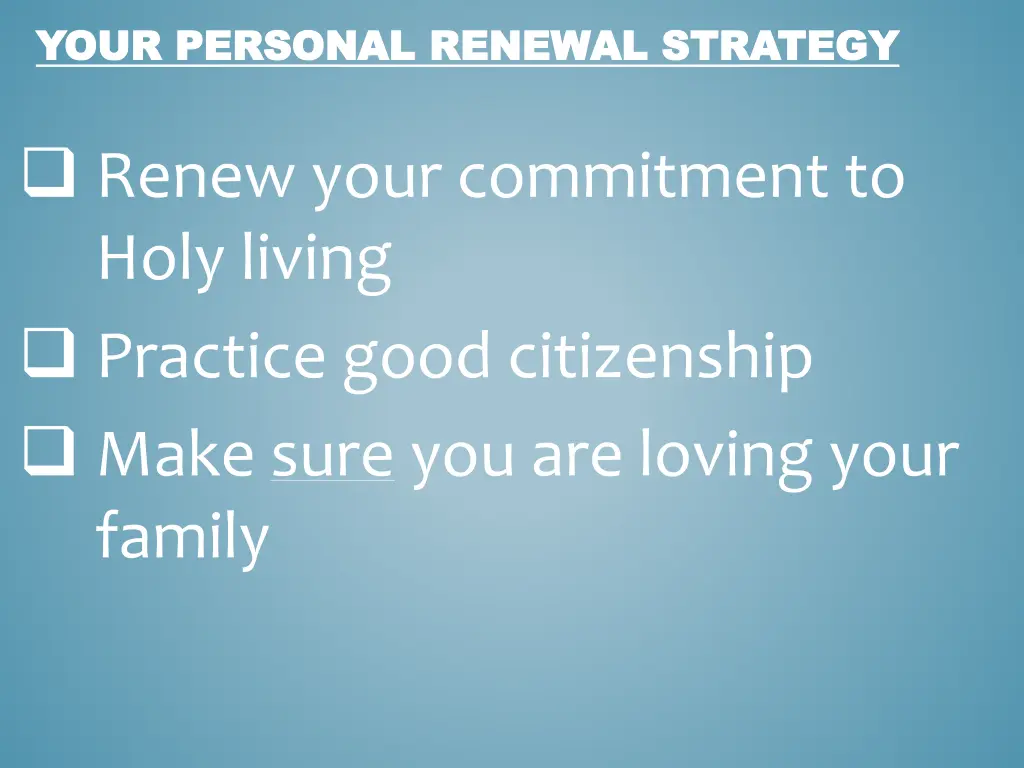 YOUR PERSONAL RENEWAL STRATEGY

❑ Renew your commitment to Holy living

❑ Practice good citizenship

❑ Make sure you are loving your family